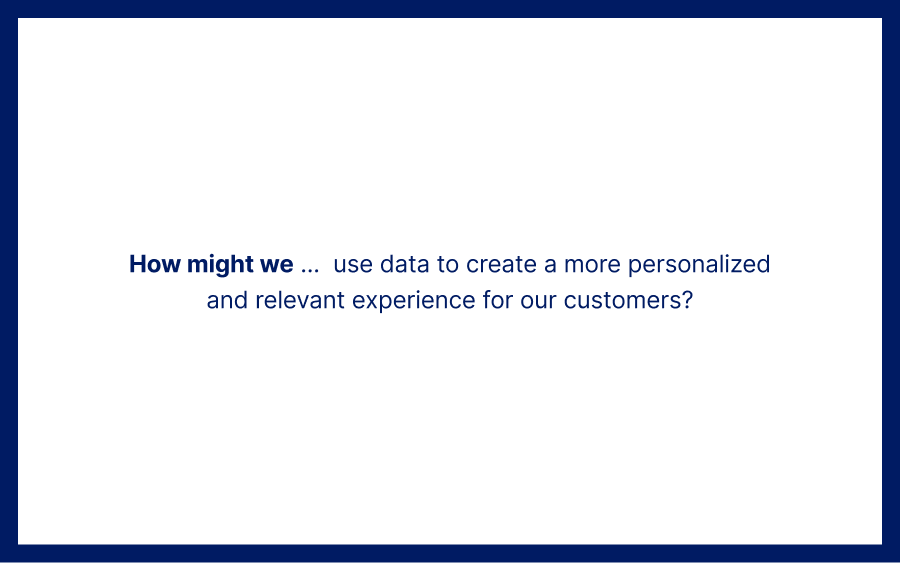 How might we ... use data to create a more personalized and relevant experience for our customers?